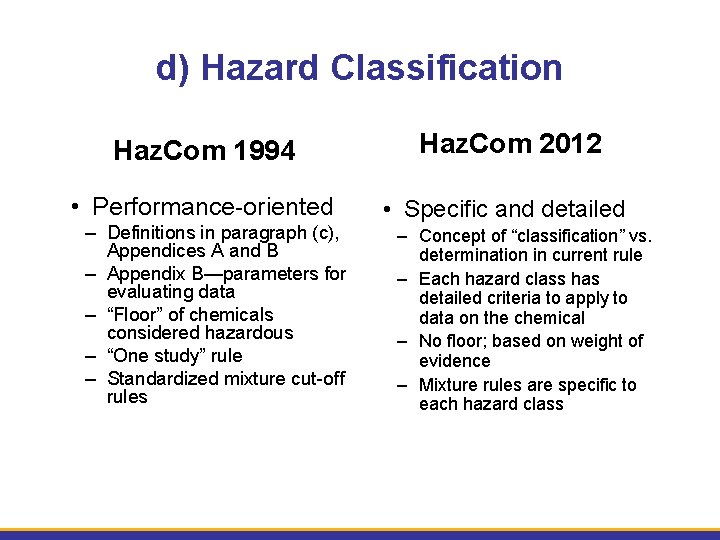 d) Hazard Classification

HazCom 1994

• Performance-oriented
  – Definitions in paragraph (c), Appendices A and B
  – Appendix B—parameters for evaluating data
  – “Floor” of chemicals considered hazardous
  – “One study” rule
  – Standardized mixture cut-off rules

HazCom 2012

• Specific and detailed
  – Concept of “classification” vs. determination in current rule
  – Each hazard class has detailed criteria to apply to data on the chemical
  – No floor; based on weight of evidence
  – Mixture rules are specific to each hazard class